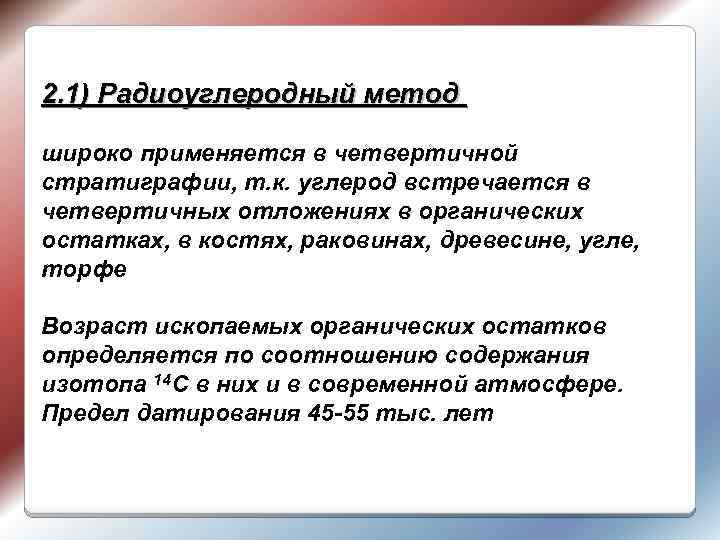 2.1) Радиоуглеродный метод

широко применяется в четвертичной стратиграфии, т.к. углерод встречается в четвертичных отложениях в органических остатках, в костях, раковинах, древесине, угле, торфе

Возраст ископаемых органических остатков определяется по соотношению содержания изотопа $^{14}C$ в них и в современной атмосфере. Предел датирования 45-55 тыс. лет